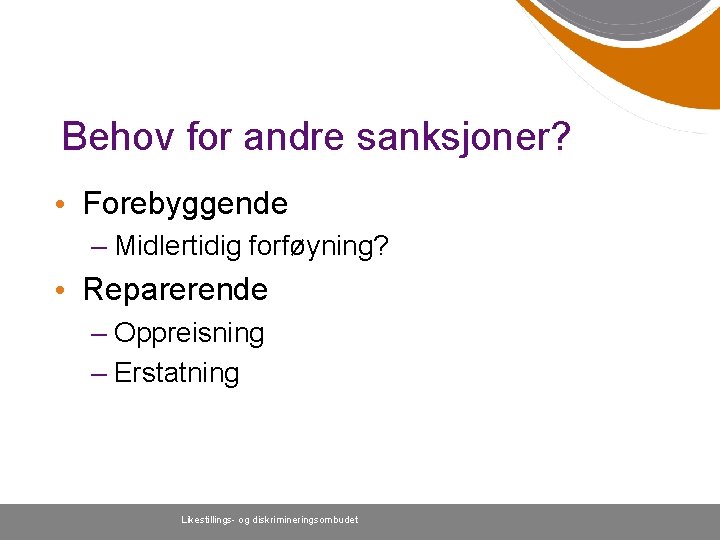 Behov for andre sanksjoner?

• Forebyggende
– Midlertidig forføyning?

• Reparerende
– Oppreisning
– Erstatning

Likestillings- og diskrimineringsombudet